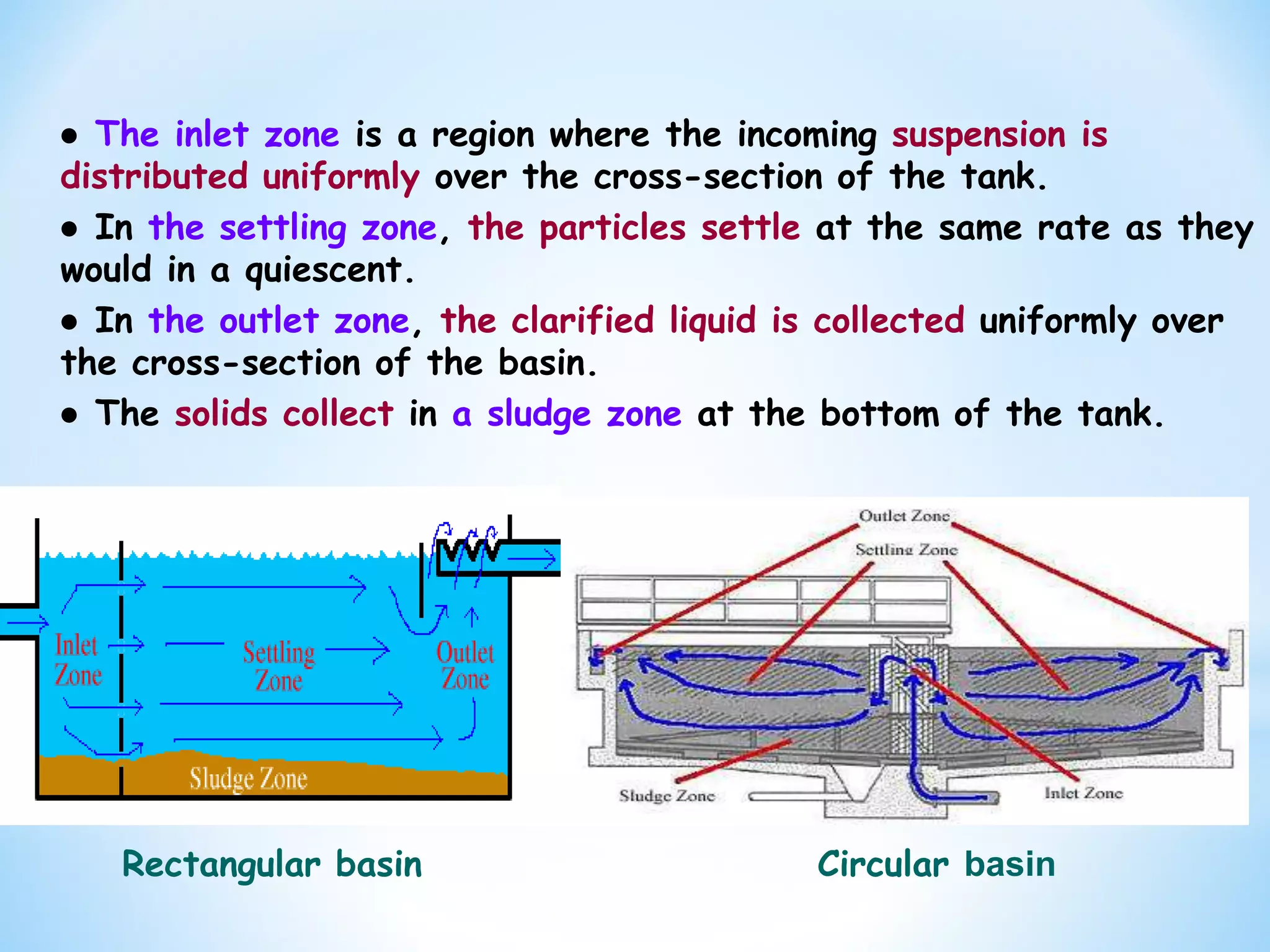 • The inlet zone is a region where the incoming suspension is distributed uniformly over the cross-section of the tank.

• In the settling zone, the particles settle at the same rate as they would in a quiescent.

• In the outlet zone, the clarified liquid is collected uniformly over the cross-section of the basin.

• The solids collect in a sludge zone at the bottom of the tank.

Inlet Zone

Settling Zone

Outlet Zone

Sludge Zone

Outlet Zone

Settling Zone

Sludge Zone

Inlet Zone

Rectangular basin

Circular basin